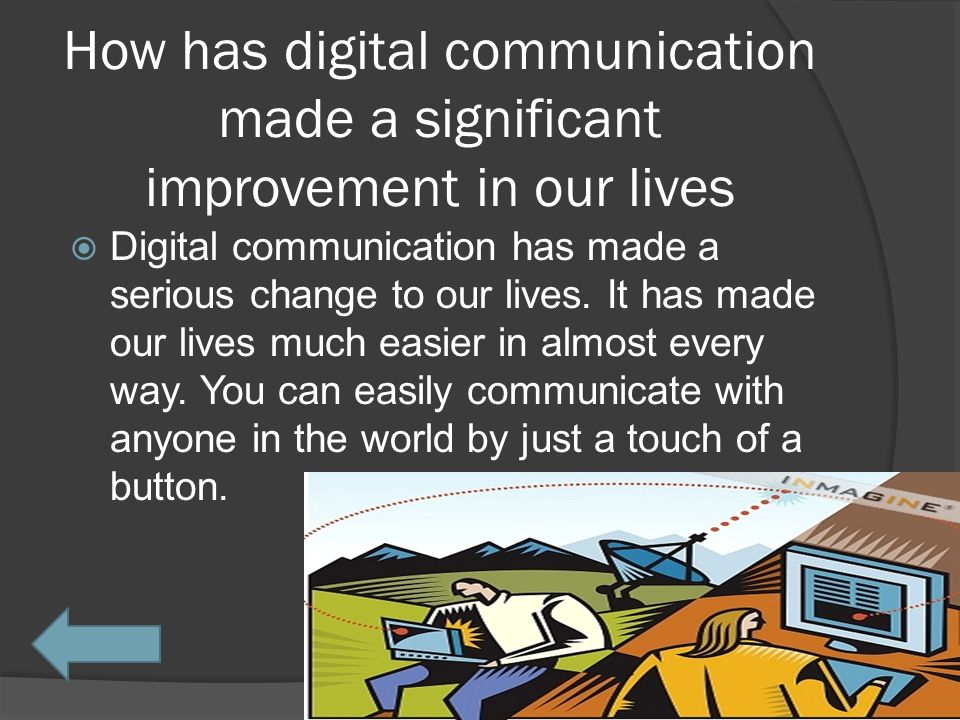 How has digital communication made a significant improvement in our lives

Digital communication has made a serious change to our lives. It has made our lives much easier in almost every way. You can easily communicate with anyone in the world by just a touch of a button.

INMAGINE